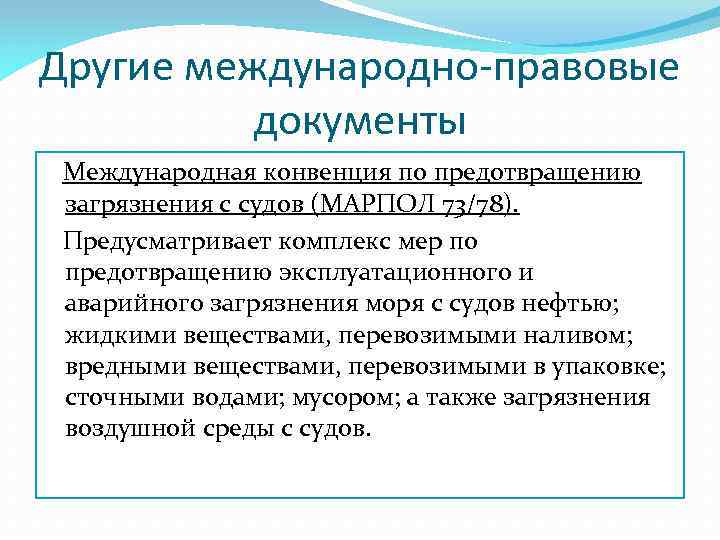 Другие международно-правовые документы

Международная конвенция по предотвращению загрязнения с судов (МАРПОЛ 73/78).

Предусматривает комплекс мер по предотвращению эксплуатационного и аварийного загрязнения моря с судов нефтью; жидкими веществами, перевозимыми наливом; вредными веществами, перевозимыми в упаковке; сточными водами; мусором; а также загрязнения воздушной среды с судов.